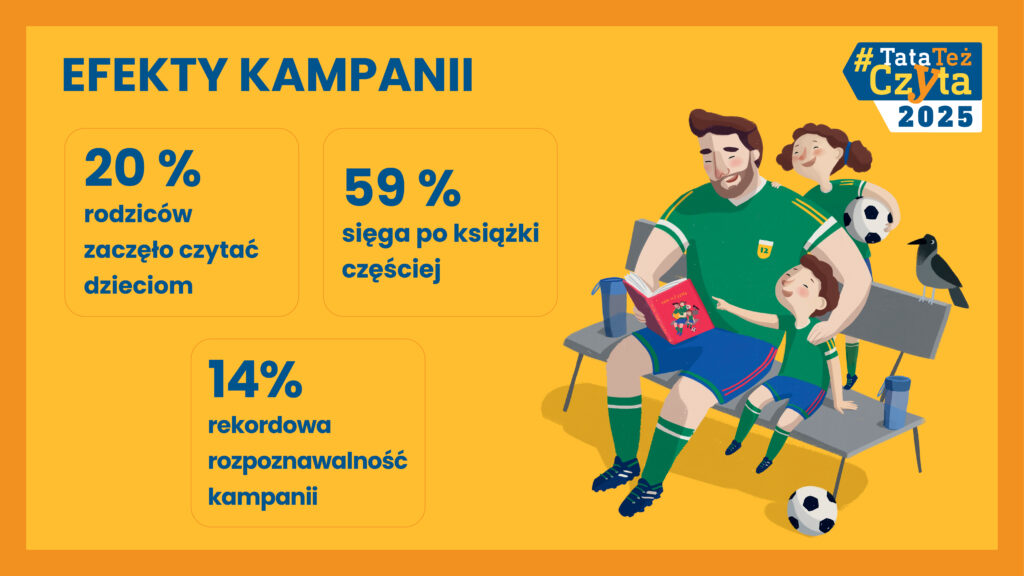 EFEKTY KAMPANII

#TataTeż Czyta 2025

20 %
rodziców zaczęło czytać dzieciom

59 %
sięga po książki częściej

14%
rekordowa rozpoznawalność kampanii

12